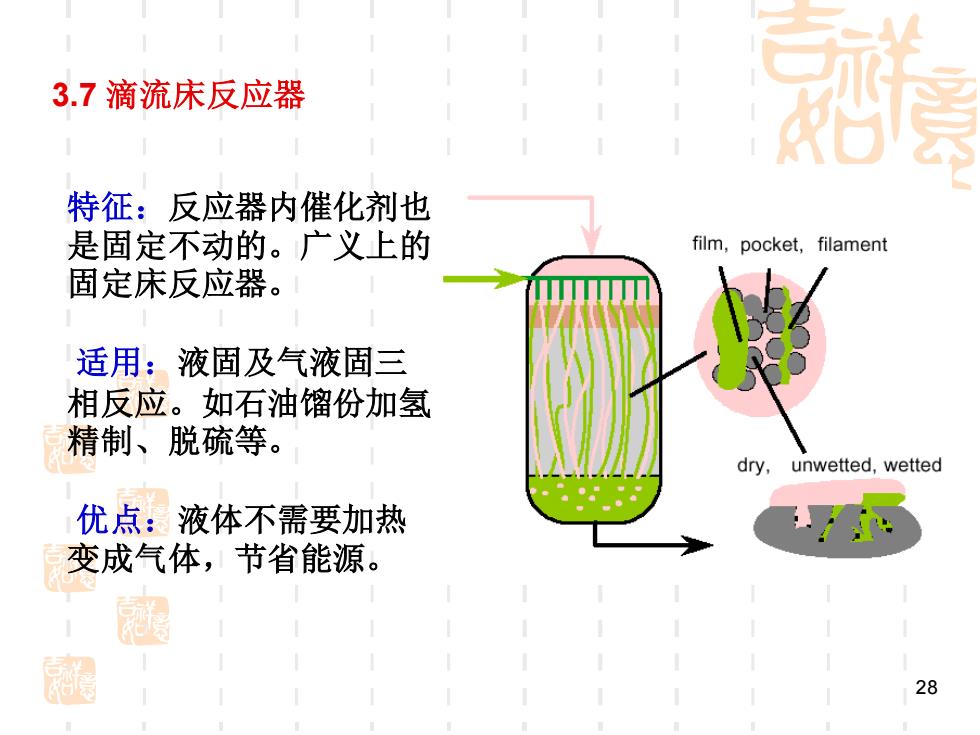 3.7 滴流床反应器

特征：反应器内催化剂也是固定不动的。广义上的固定床反应器。

适用：液固及气液固三相反应。如石油馏份加氢精制、脱硫等。

优点：液体不需要加热变成气体，节省能源。

film, pocket, filament

dry, unwetted, wetted

28